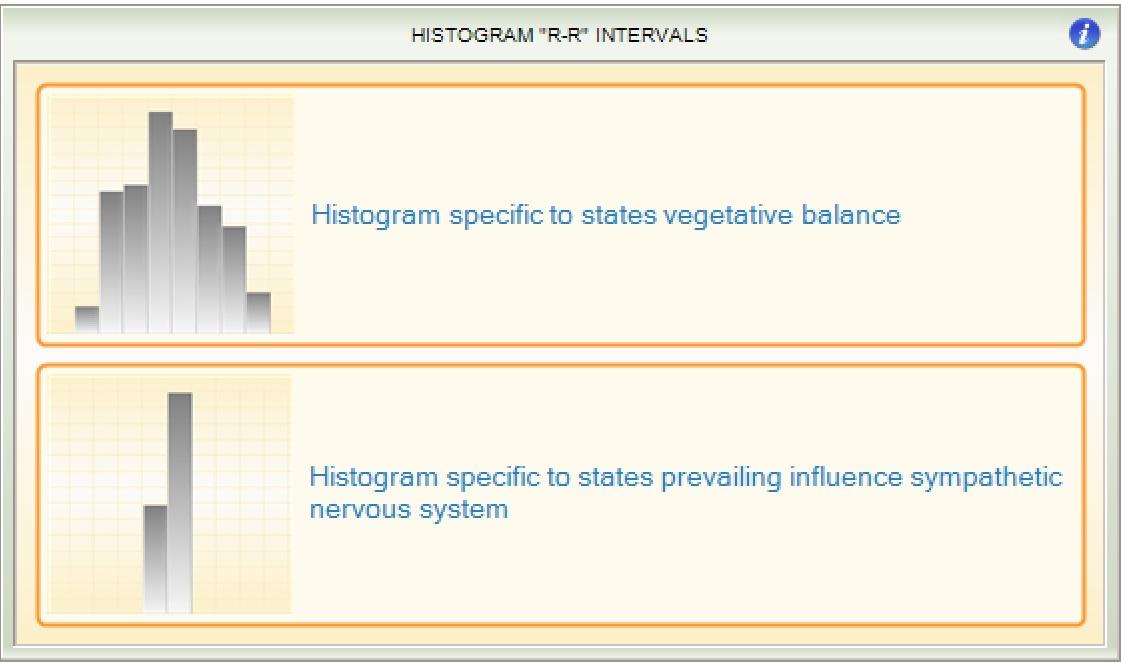 HISTOGRAM "R-R" INTERVALS

i

Histogram specific to states vegetative balance

Histogram specific to states prevailing influence sympathetic nervous system